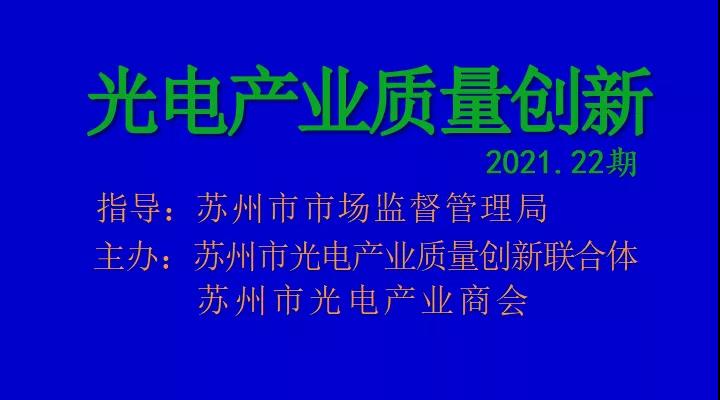 光电产业质量创新

2021.22期

指导：苏州市市场监督管理局

主办：苏州市光电产业质量创新联合体
苏州市光电产业商会